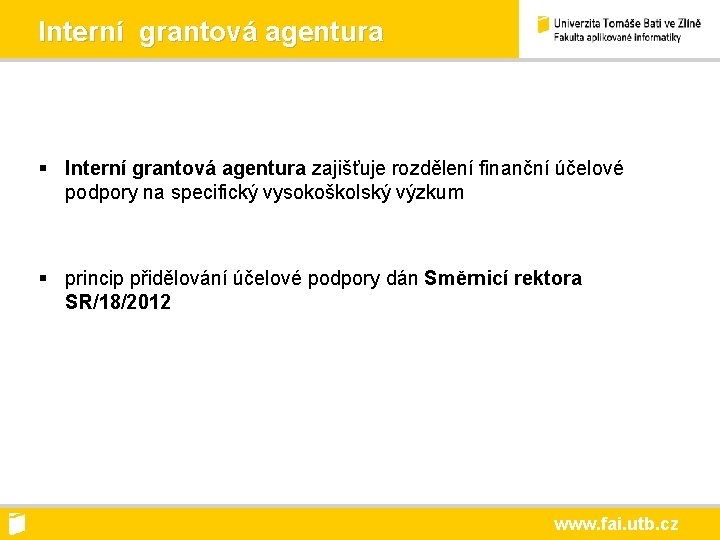 Interní grantová agentura

Univerzita Tomáše Bati ve Zlíně
Fakulta aplikované informatiky

▪ Interní grantová agentura zajišťuje rozdělení finanční účelové podpory na specifický vysokoškolský výzkum

▪ princip přidělování účelové podpory dán Směrnicí rektora SR/18/2012

www.fai.utb.cz